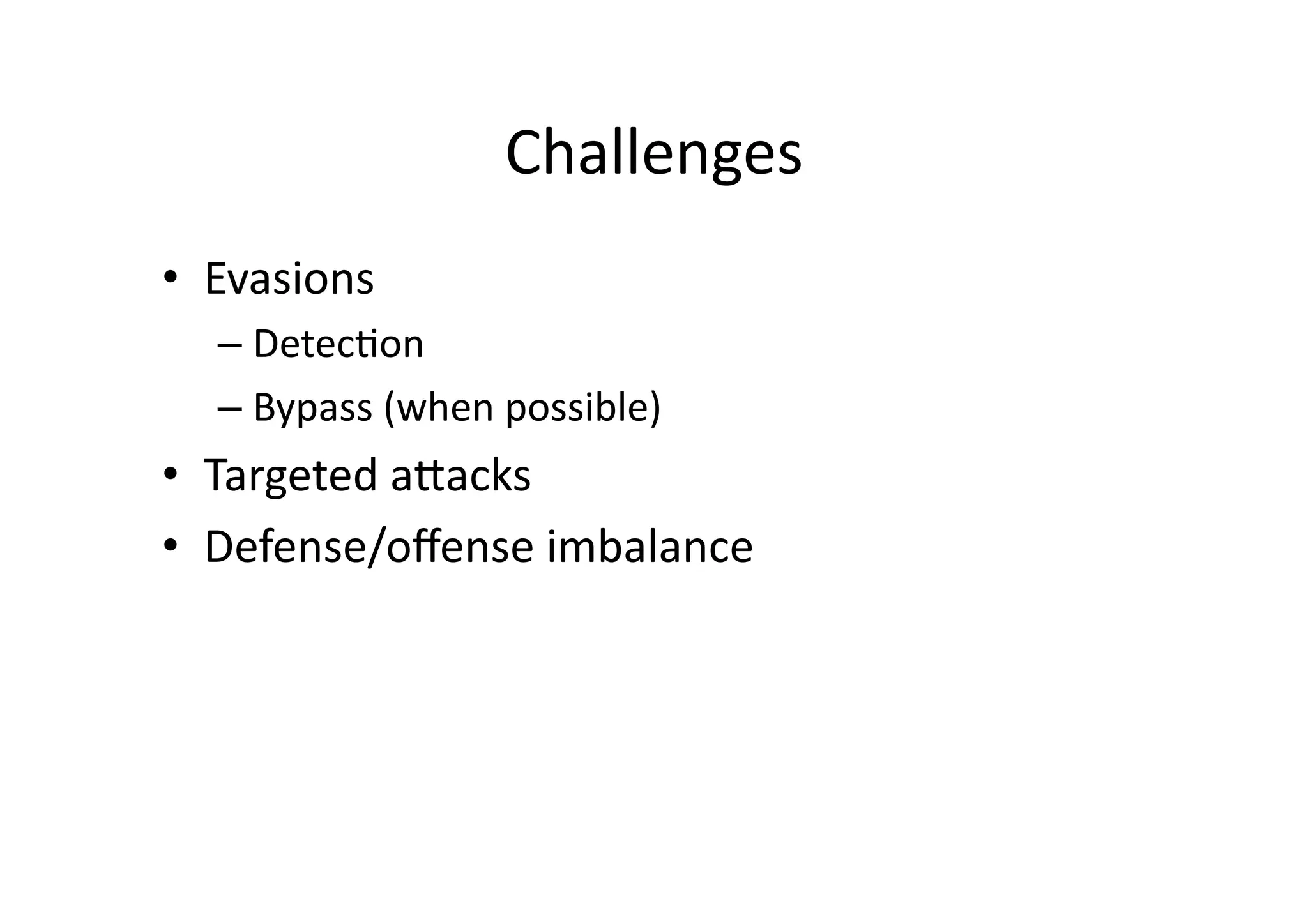 Challenges

• Evasions
  – Detection
  – Bypass (when possible)
• Targeted attacks
• Defense/offense imbalance